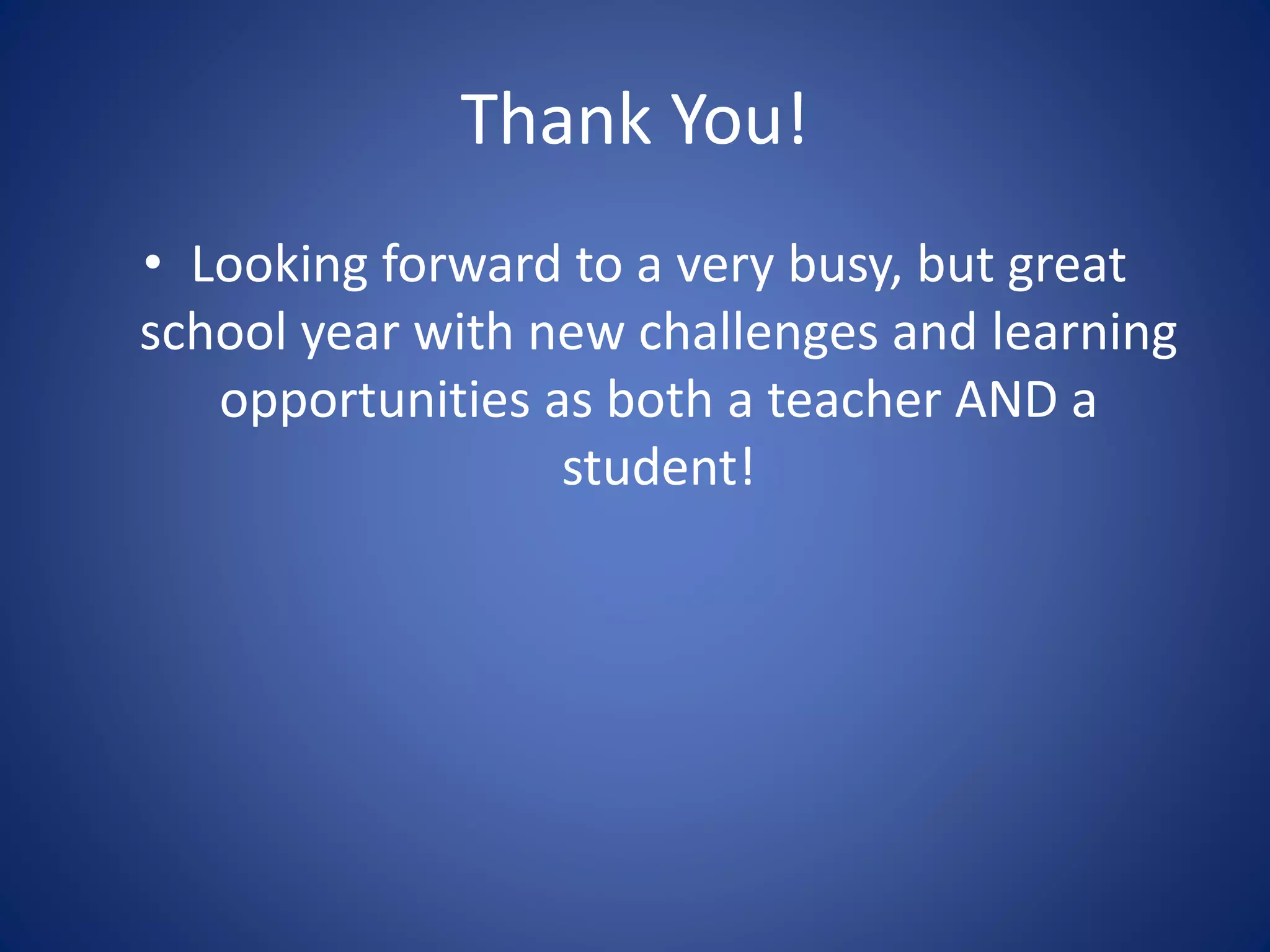 Thank You!

• Looking forward to a very busy, but great school year with new challenges and learning opportunities as both a teacher AND a student!